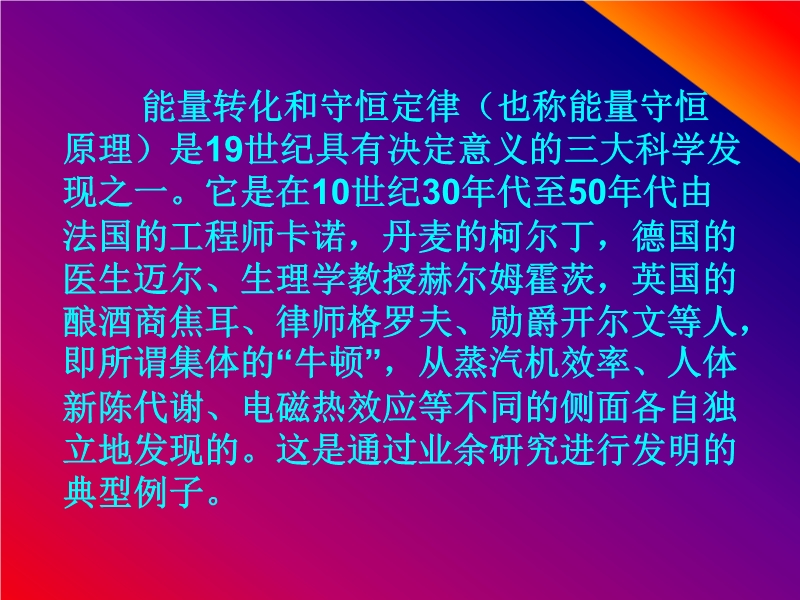 能量转化和守恒定律（也称能量守恒原理）是19世纪具有决定意义的三大科学发现之一。它是在10世纪30年代至50年代由法国的工程师卡诺，丹麦的柯尔丁，德国的医生迈尔、生理学教授赫尔姆霍茨，英国的酿酒商焦耳、律师格罗夫、勋爵开尔文等人，即所谓集体的“牛顿”，从蒸汽机效率、人体新陈代谢、电磁热效应等不同的侧面各自独立地发现的。这是通过业余研究进行发明的典型例子。